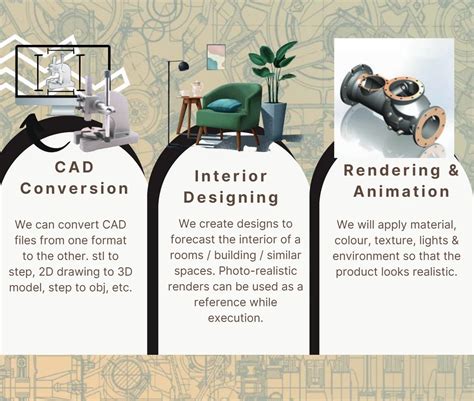 CAD Conversion

We can convert CAD files from one format to the other. stl to step, 2D drawing to 3D model, step to obj, etc.

Interior Designing

We create designs to forecast the interior of a rooms / building / similar spaces. Photo-realistic renders can be used as a reference while execution.

Rendering & Animation

We will apply material, colour, texture, lights & environment so that the product looks realistic.